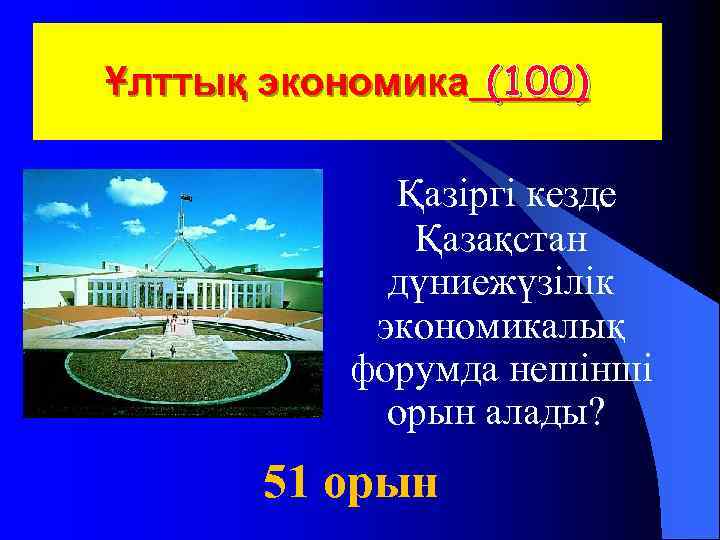 Ұлттық экономика (100)

Қазіргі кезде Қазақстан дүниежүзілік экономикалық форумда нешінші орын алады?

51 орын